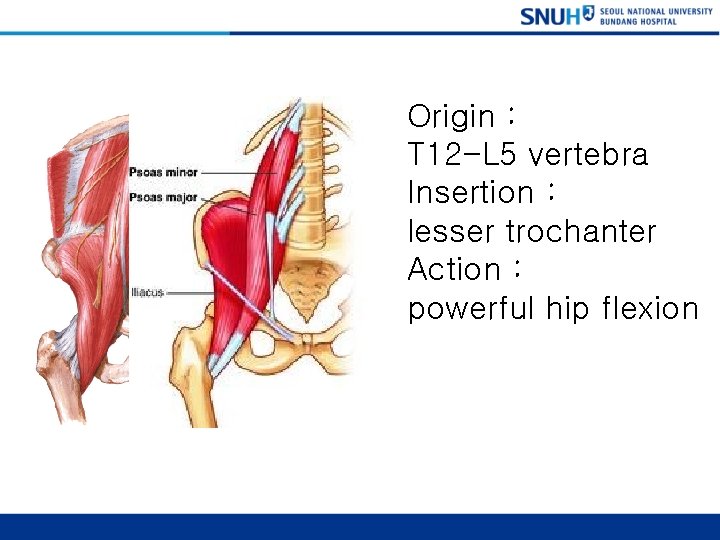 SNUH SEOUL NATIONAL UNIVERSITY BUNDANG HOSPITAL

Psoas minor
Psoas major
Iliacus

Origin :
T12-L5 vertebra
Insertion :
lesser trochanter
Action :
powerful hip flexion